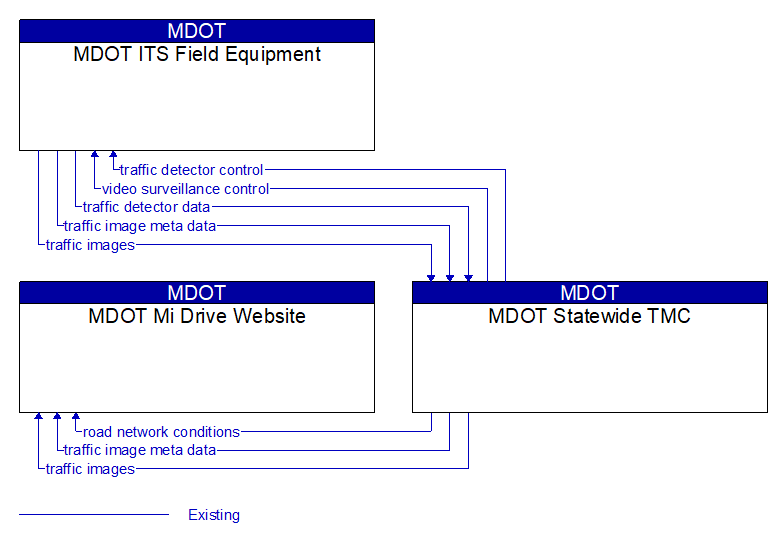 MDOT
MDOT ITS Field Equipment

traffic detector control
video surveillance control
traffic detector data
traffic image meta data
traffic images

MDOT
MDOT Mi Drive Website

MDOT
MDOT Statewide TMC

road network conditions
traffic image meta data
traffic images

Existing